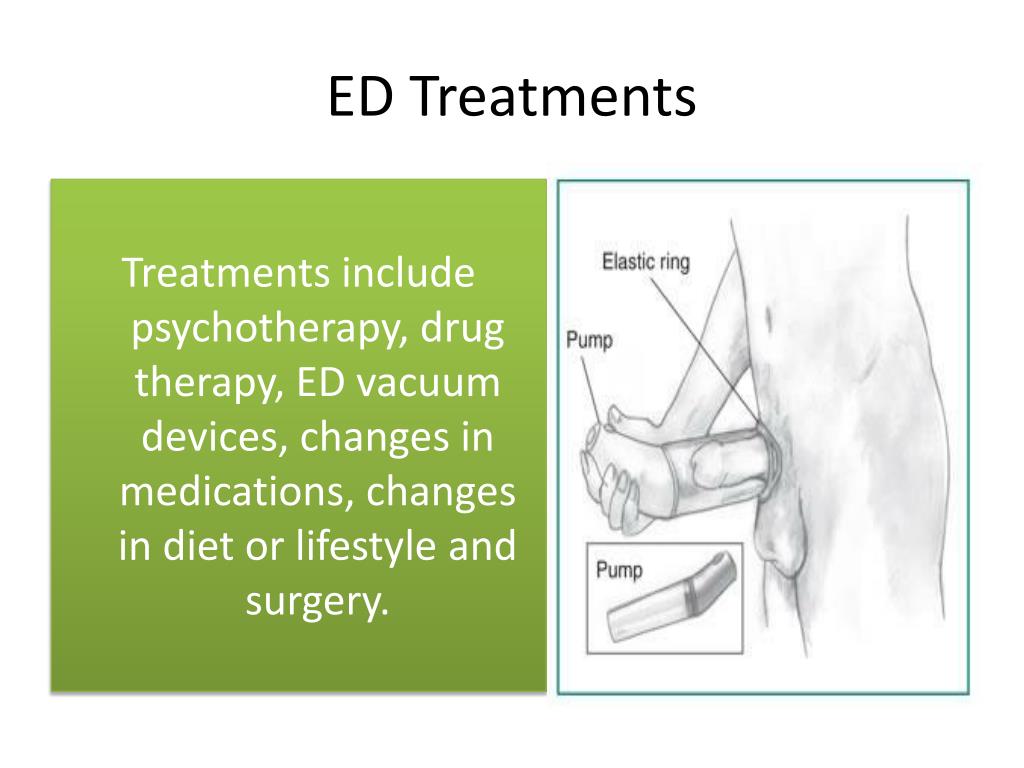 ED Treatments

Treatments include psychotherapy, drug therapy, ED vacuum devices, changes in medications, changes in diet or lifestyle and surgery.

Elastic ring

Pump

Pump